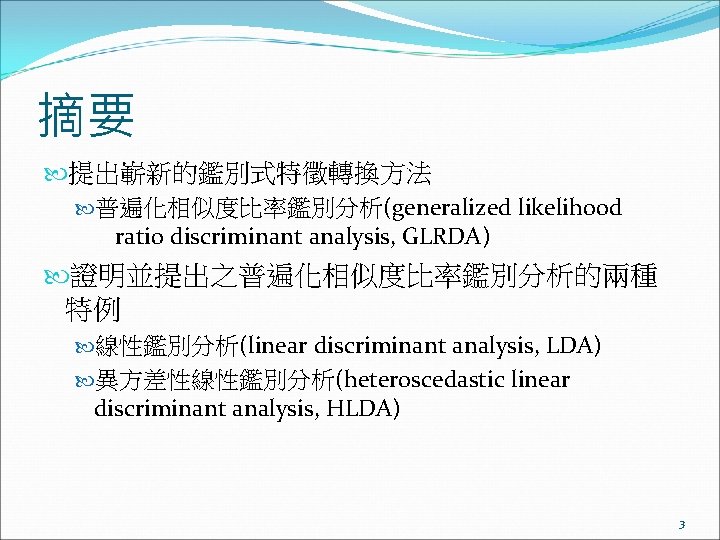 摘要

提出嶄新的鑑別式特徵轉換方法

普遍化相似度比率鑑別分析(generalized likelihood ratio discriminant analysis, GLRDA)

證明並提出之普遍化相似度比率鑑別分析的兩種特例

線性鑑別分析(linear discriminant analysis, LDA)

異方差性線性鑑別分析(heteroscedastic linear discriminant analysis, HLDA)

3